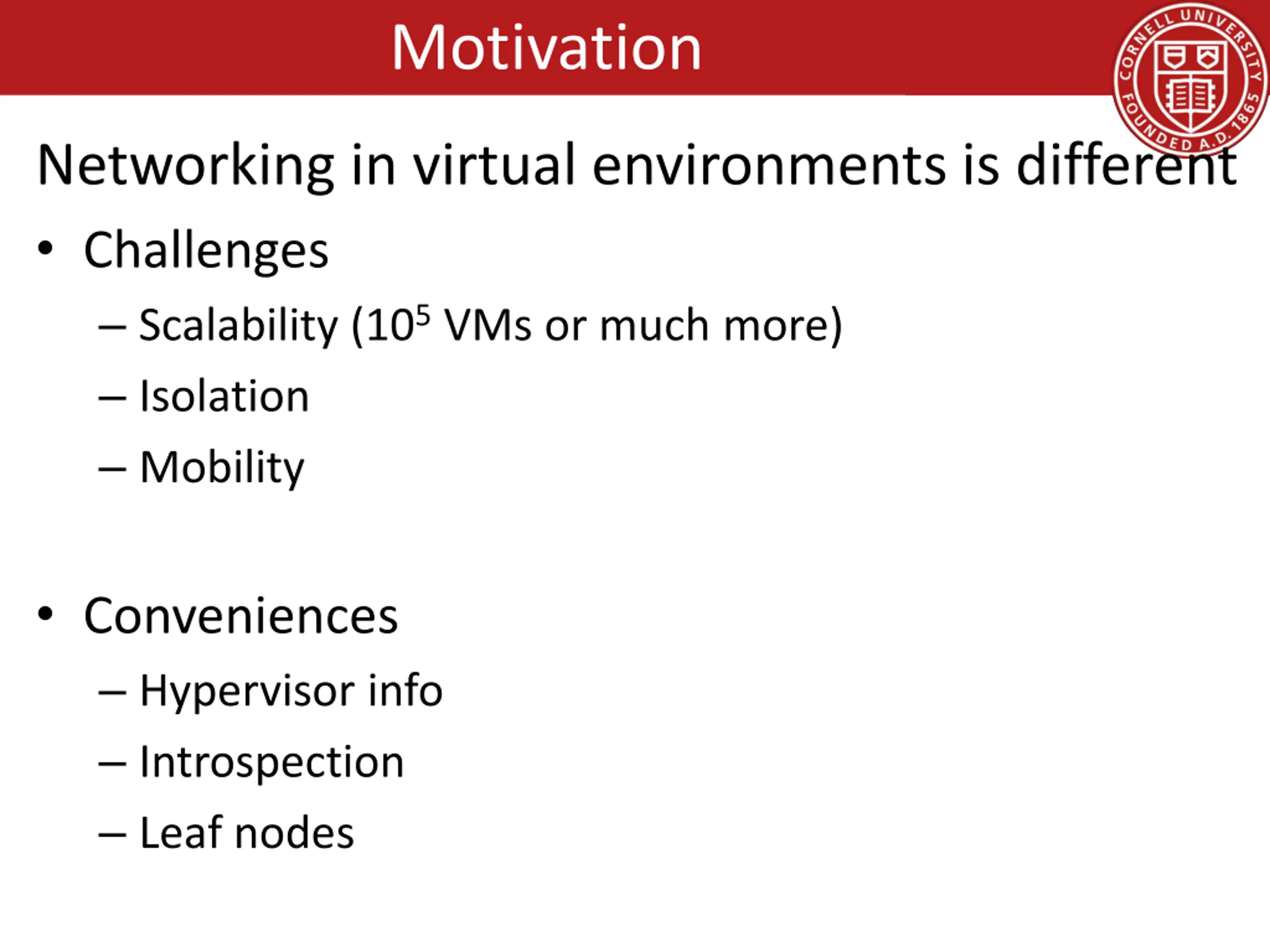 Motivation

CORNELL UNIVERSITY FOUNDED A.D. 1865

Networking in virtual environments is different

• Challenges
  – Scalability ($10^5$ VMs or much more)
  – Isolation
  – Mobility

• Conveniences
  – Hypervisor info
  – Introspection
  – Leaf nodes